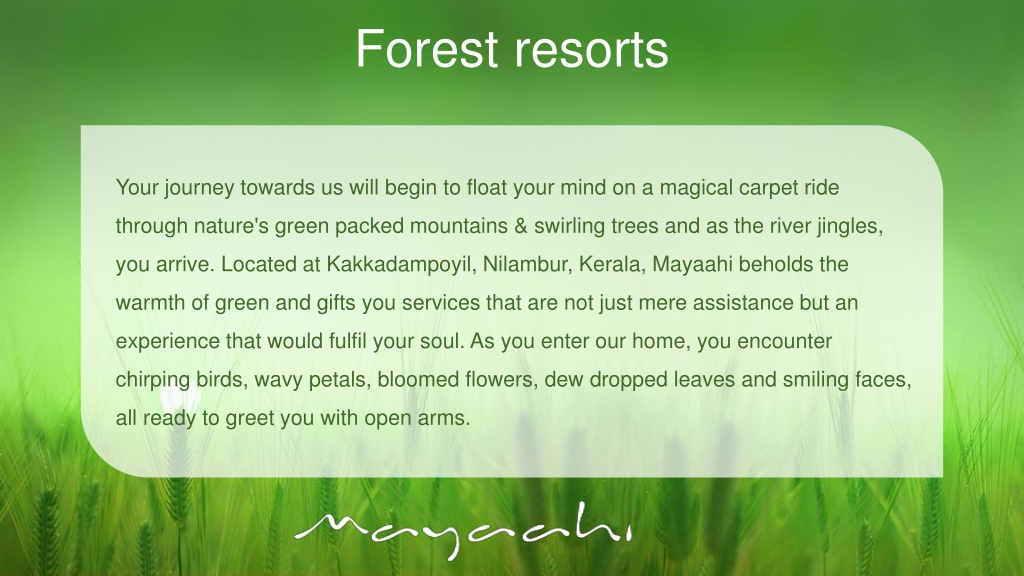 Forest resorts

Your journey towards us will begin to float your mind on a magical carpet ride through nature's green packed mountains & swirling trees and as the river jingles, you arrive. Located at Kakkadampoyil, Nilambur, Kerala, Mayaahi beholds the warmth of green and gifts you services that are not just mere assistance but an experience that would fulfil your soul. As you enter our home, you encounter chirping birds, wavy petals, bloomed flowers, dew dropped leaves and smiling faces, all ready to greet you with open arms.

mayaahi